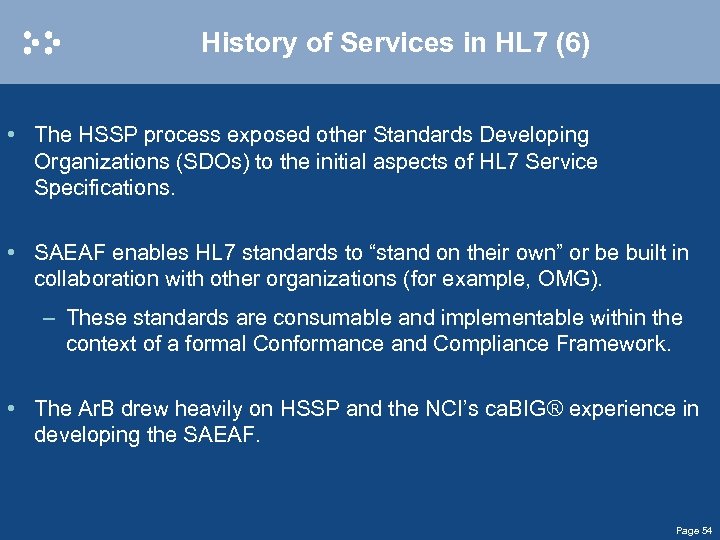 History of Services in HL7 (6)

• The HSSP process exposed other Standards Developing Organizations (SDOs) to the initial aspects of HL7 Service Specifications.

• SAEAF enables HL7 standards to “stand on their own” or be built in collaboration with other organizations (for example, OMG).

– These standards are consumable and implementable within the context of a formal Conformance and Compliance Framework.

• The ArB drew heavily on HSSP and the NCI’s caBIG® experience in developing the SAEAF.

Page 54